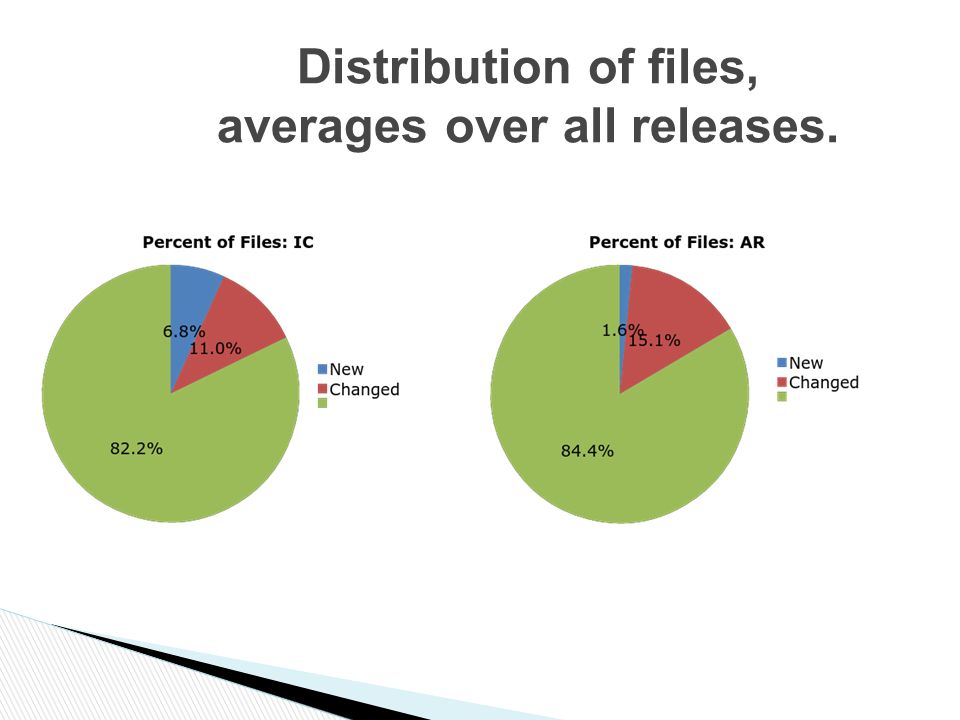 Distribution of files, averages over all releases.

Percent of Files: IC

6.8%
11.0%
82.2%

New
Changed

Percent of Files: AR

1.6%
15.1%
84.4%

New
Changed